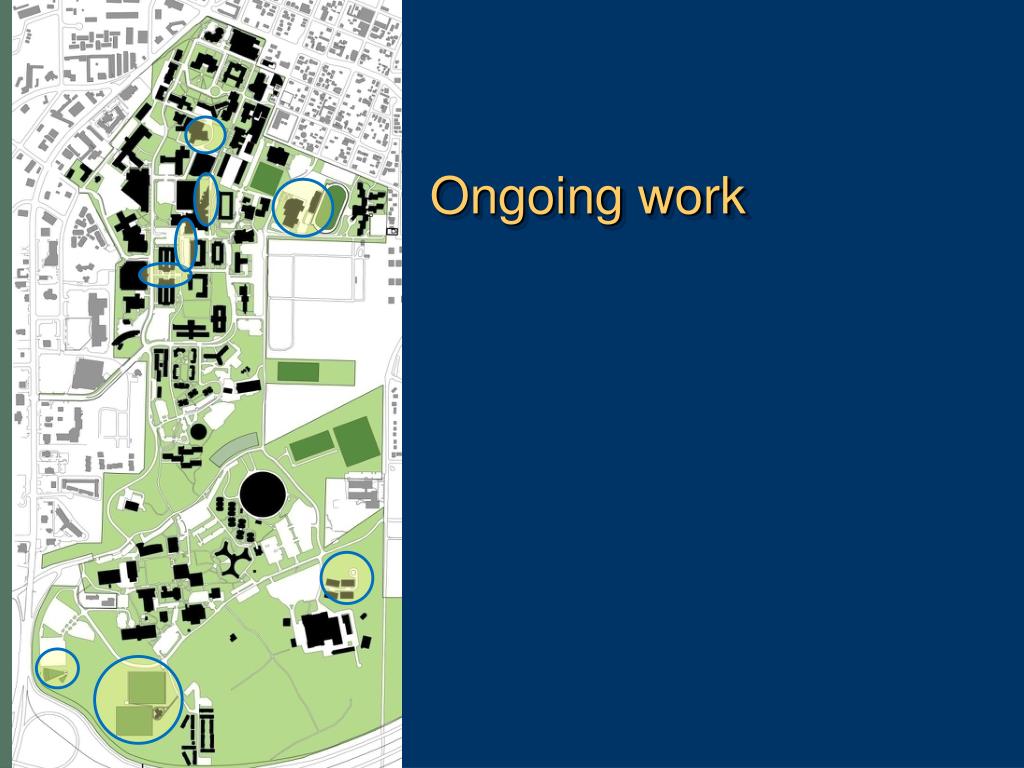 Ongoing work